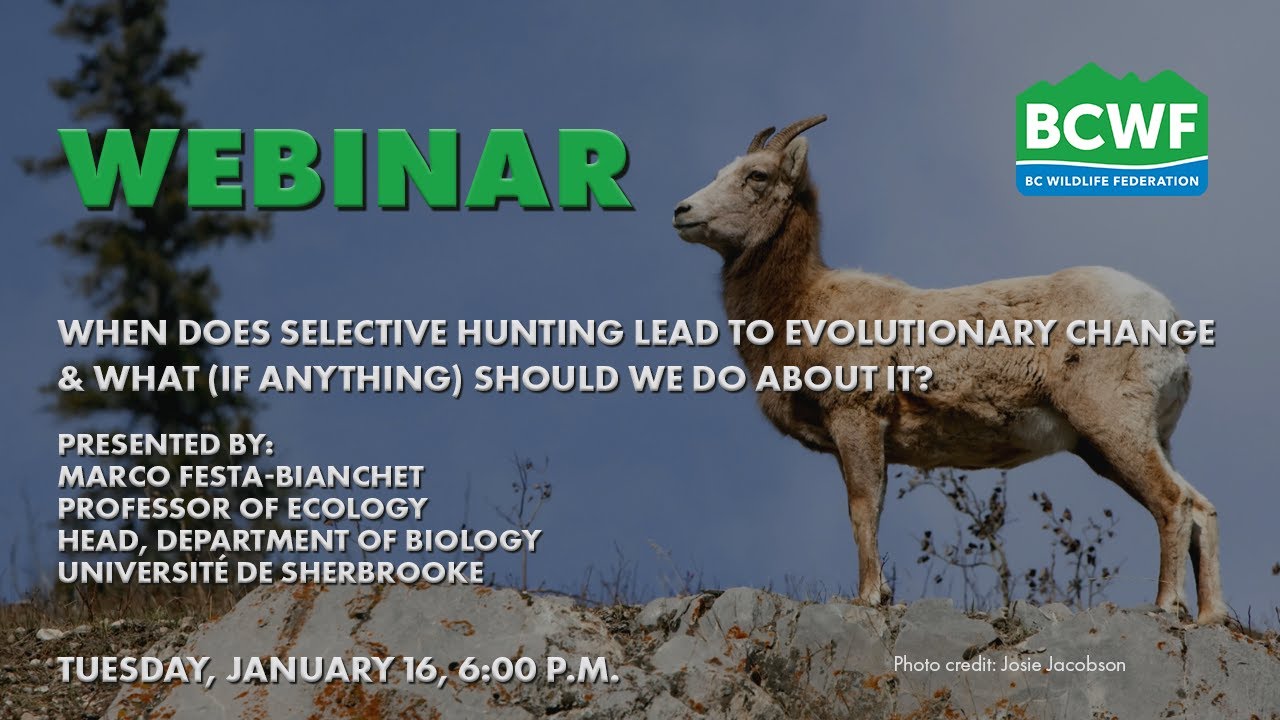 WEBINAR

BCWF
BC WILDLIFE FEDERATION

WHEN DOES SELECTIVE HUNTING LEAD TO EVOLUTIONARY CHANGE & WHAT (IF ANYTHING) SHOULD WE DO ABOUT IT?

PRESENTED BY:
MARCO FESTA-BIANCHET
PROFESSOR OF ECOLOGY
HEAD, DEPARTMENT OF BIOLOGY
UNIVERSITÉ DE SHERBROOKE

TUESDAY, JANUARY 16, 6:00 P.M.

Photo credit: Josie Jacobson